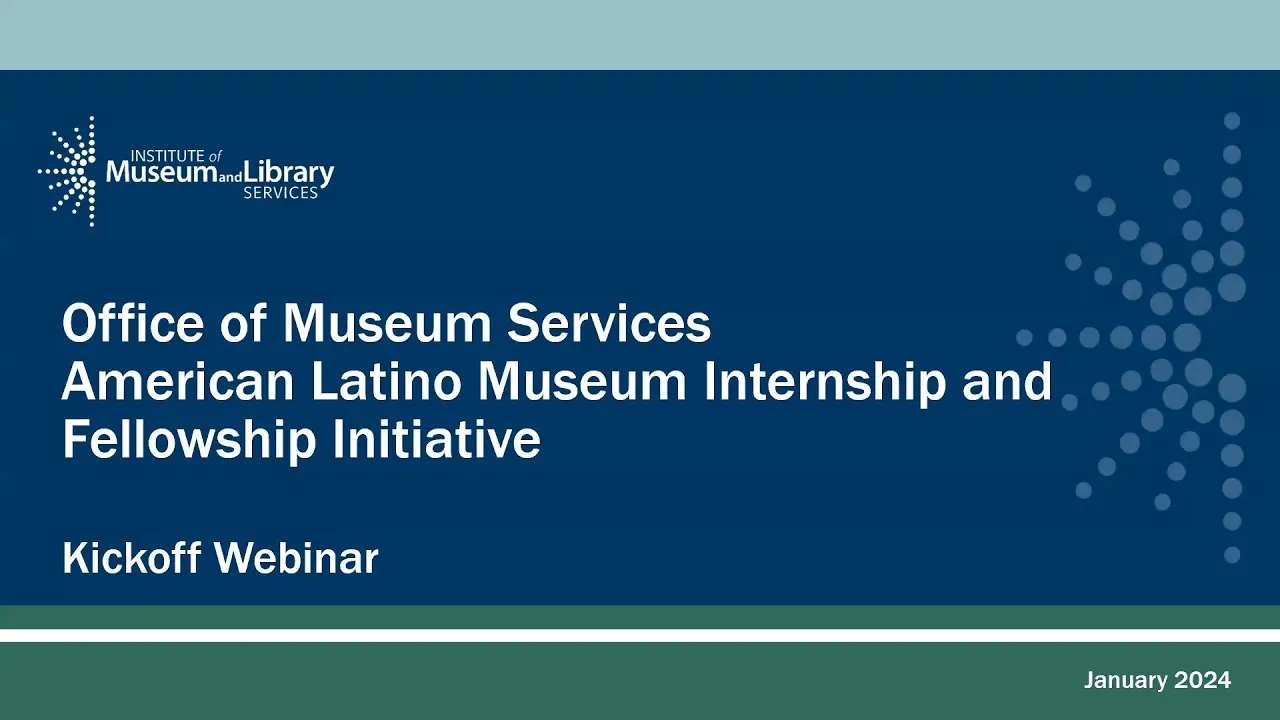 INSTITUTE of Museum and Library SERVICES

Office of Museum Services
American Latino Museum Internship and Fellowship Initiative

Kickoff Webinar

January 2024